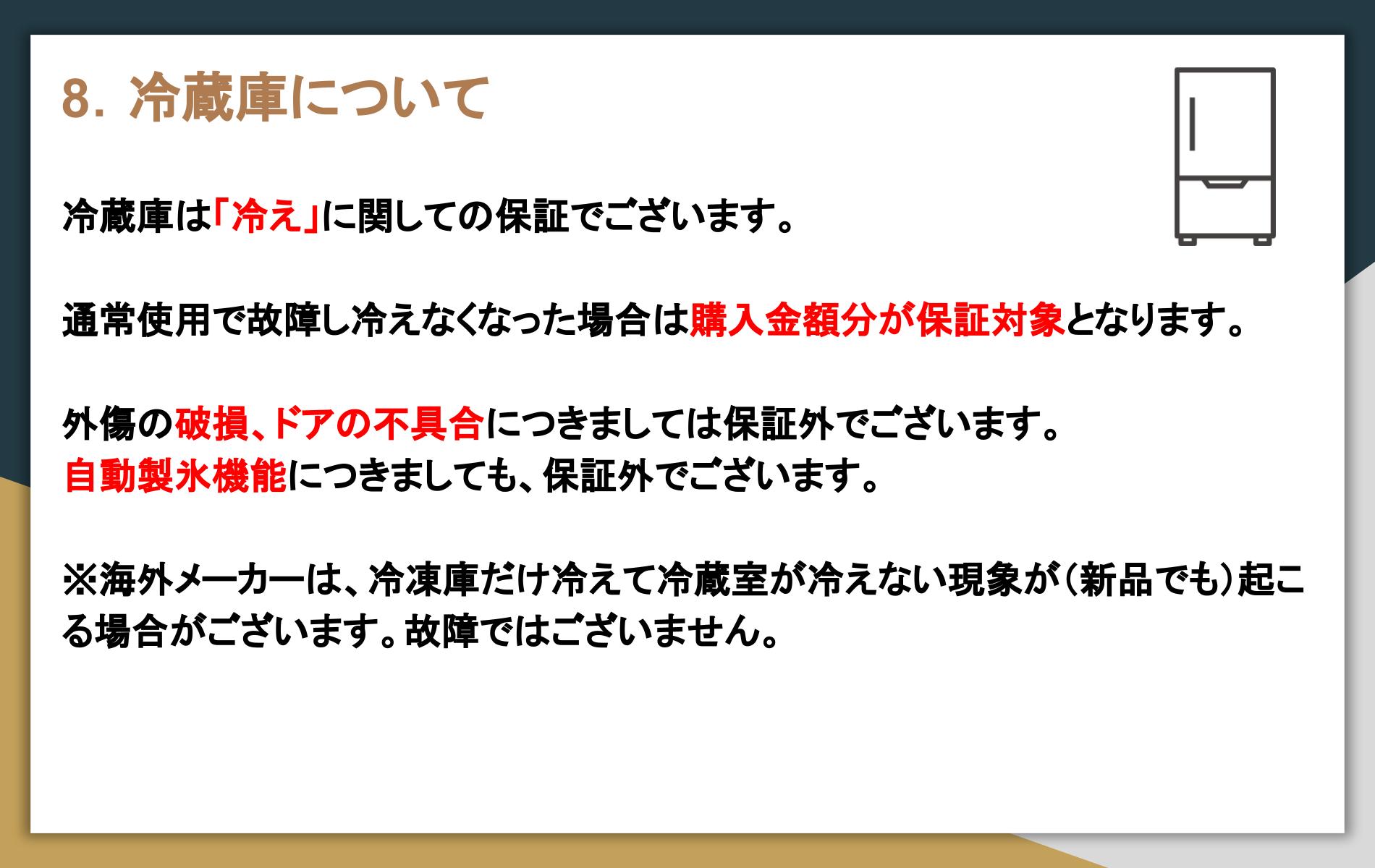 8. 冷蔵庫について

冷蔵庫は「冷え」に関しての保証でございます。

通常使用で故障し冷えなくなった場合は購入金額分が保証対象となります。

外傷の破損、ドアの不具合につきましては保証外でございます。
自動製氷機能につきましても、保証外でございます。

※海外メーカーは、冷凍庫だけ冷えて冷蔵室が冷えない現象が(新品でも)起こる場合がございます。故障ではございません。